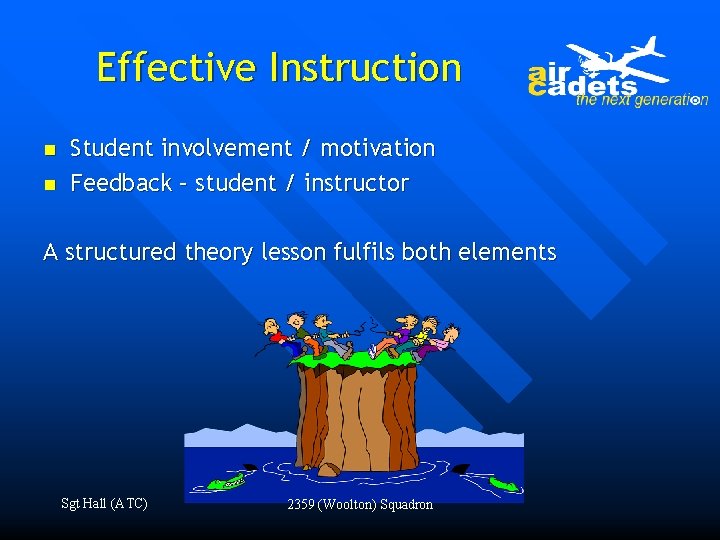 Effective Instruction

air cadets the next generation

- Student involvement / motivation
- Feedback – student / instructor

A structured theory lesson fulfils both elements

Sgt Hall (ATC)

2359 (Woolton) Squadron